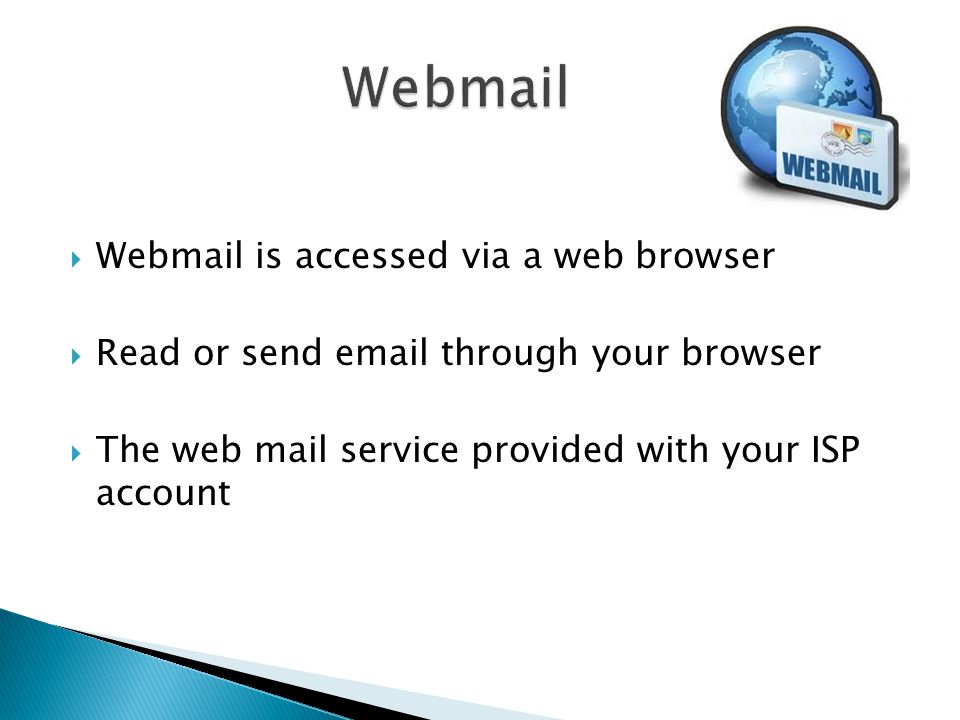 Webmail

WEBMAIL

Webmail is accessed via a web browser

Read or send email through your browser

The web mail service provided with your ISP account